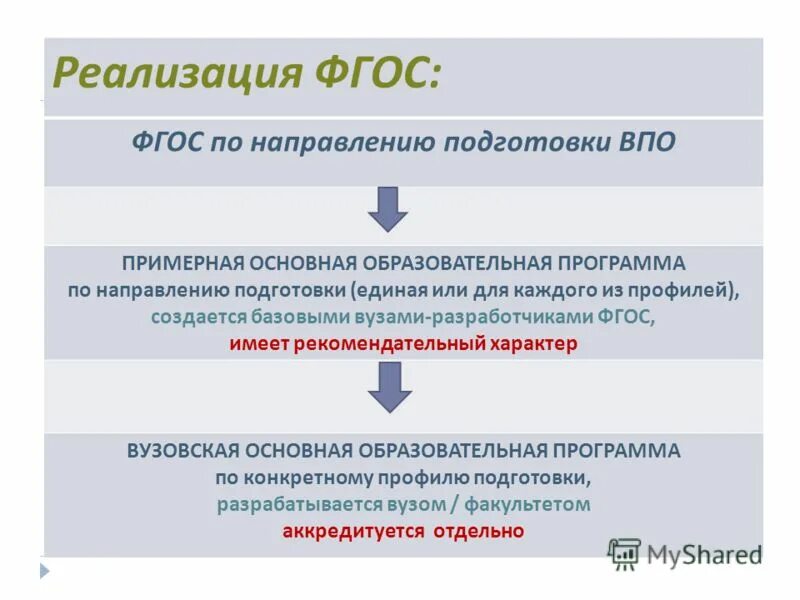 Реализация ФГОС:

ФГОС по направлению подготовки ВПО

ПРИМЕРНАЯ ОСНОВНАЯ ОБРАЗОВАТЕЛЬНАЯ ПРОГРАММА по направлению подготовки (единая или для каждого из профилей), создается базовыми вузами-разработчиками ФГОС, имеет рекомендательный характер

ВУЗОВСКАЯ ОСНОВНАЯ ОБРАЗОВАТЕЛЬНАЯ ПРОГРАММА по конкретному профилю подготовки, разрабатывается вузом / факультетом аккредитуется отдельно

MyShared